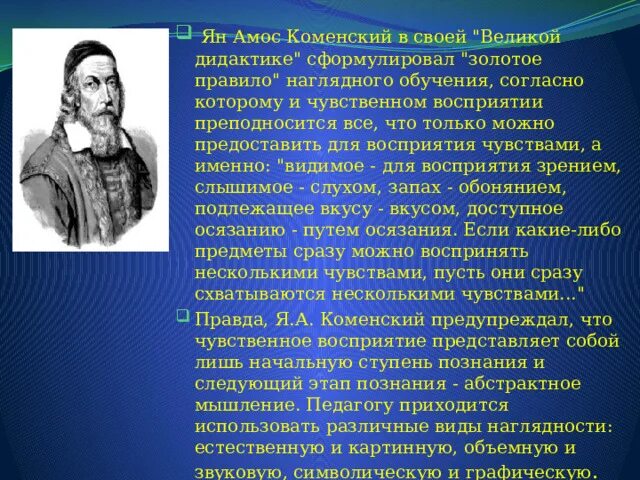 Ян Амос Коменский в своей "Великой дидактике" сформулировал "золотое правило" наглядного обучения, согласно которому и чувственном восприятии преподносится все, что только можно предоставить для восприятия чувствами, а именно: "видимое - для восприятия зрением, слышимое - слухом, запах - обонянием, подлежащее вкусу - вкусом, доступное осязанию - путем осязания. Если какие-либо предметы сразу можно воспринять несколькими чувствами, пусть они сразу схватываются несколькими чувствами..."

Правда, Я.А. Коменский предупреждал, что чувственное восприятие представляет собой лишь начальную ступень познания и следующий этап познания - абстрактное мышление. Педагогу приходится использовать различные виды наглядности: естественную и картинную, объемную и звуковую, символическую и графическую.